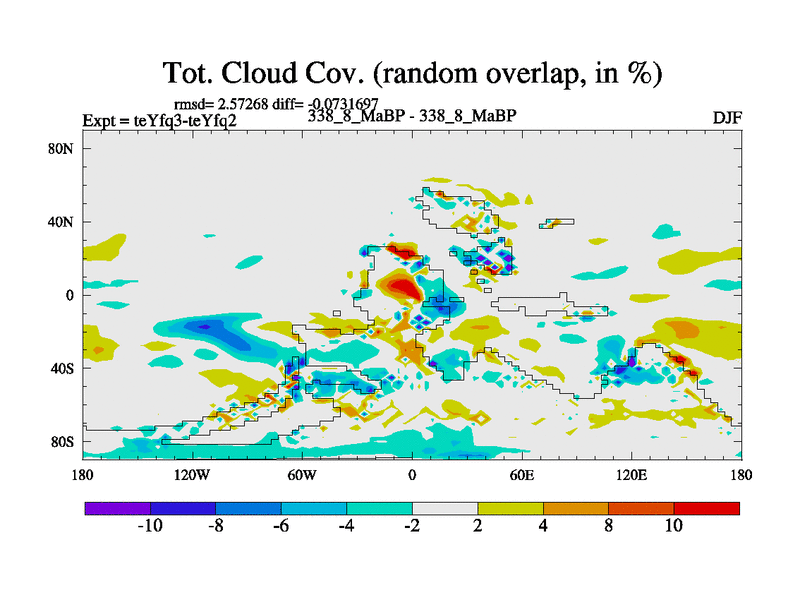 Tot. Cloud Cov. (random overlap, in %)

rmsd= 2.57268 diff= -0.0731697

Expt = teYfq3-teYfq2

338_8_MaBP - 338_8_MaBP

DJF

80N
40N
0
40S
80S

180
120W
60W
0
60E
120E
180

-10
-8
-6
-4
-2
2
4
8
10